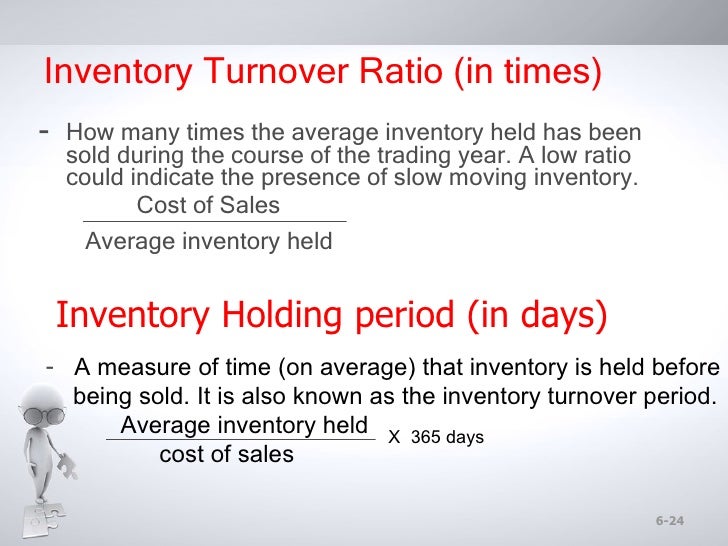 Inventory Turnover Ratio (in times)

- How many times the average inventory held has been sold during the course of the trading year. A low ratio could indicate the presence of slow moving inventory.

$\frac{\text{Cost of Sales}}{\text{Average inventory held}}$

Inventory Holding period (in days)

- A measure of time (on average) that inventory is held before being sold. It is also known as the inventory turnover period.

$\frac{\text{Average inventory held}}{\text{cost of sales}}$ X 365 days

6-24